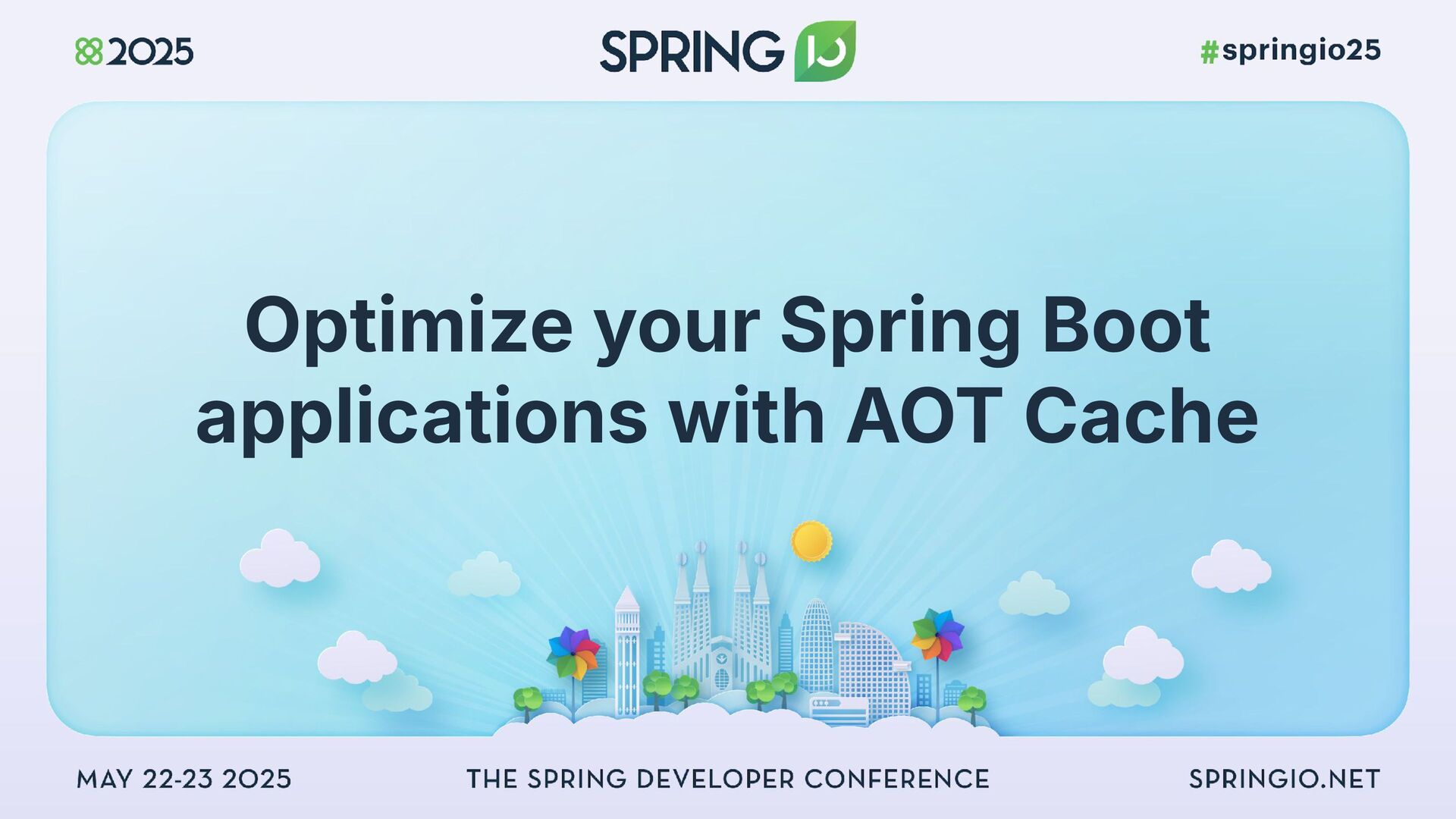 2025

SPRING IO

#springio25

Optimize your Spring Boot applications with AOT Cache

MAY 22-23 2025

THE SPRING DEVELOPER CONFERENCE

SPRINGIO.NET